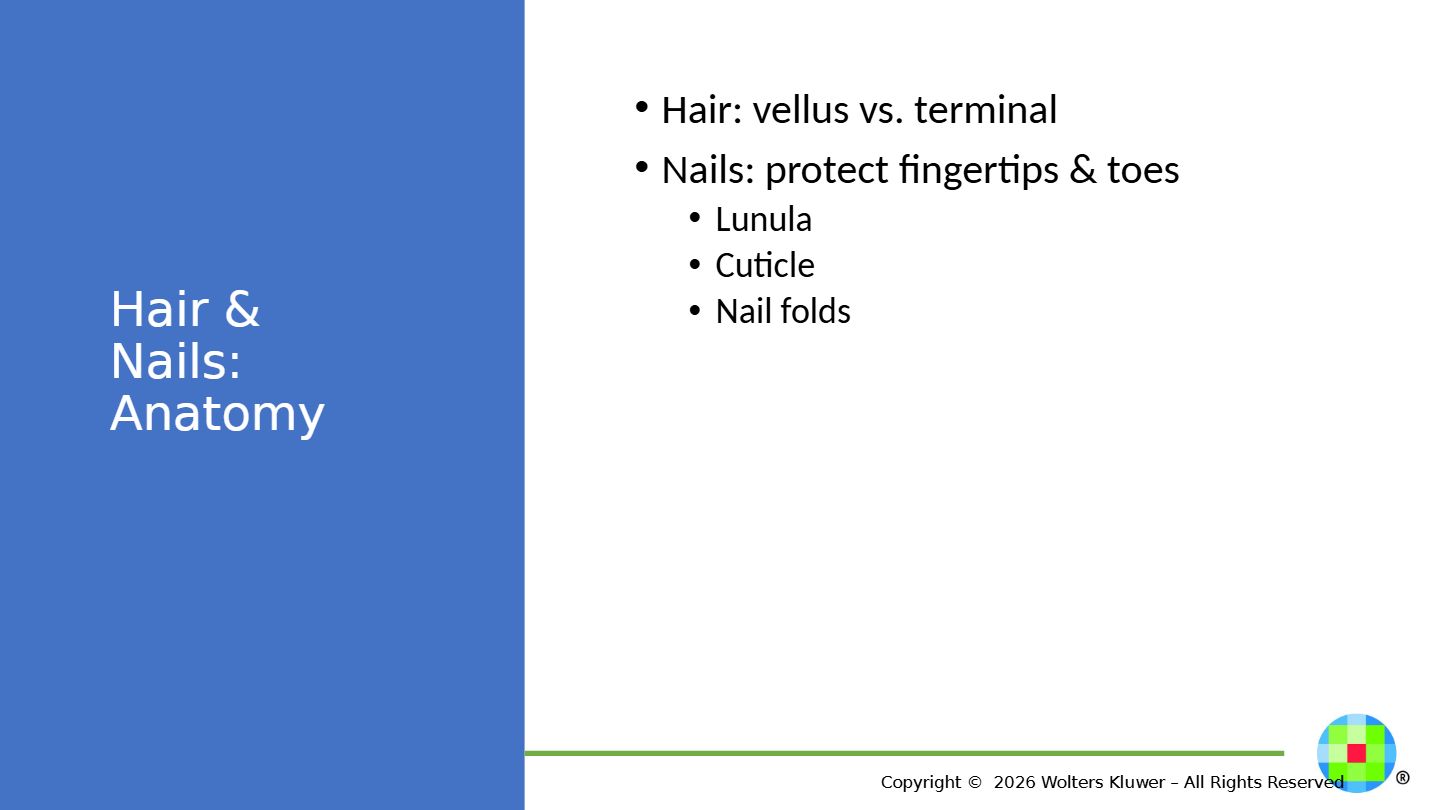 Hair & Nails: Anatomy

• Hair: vellus vs. terminal
• Nails: protect fingertips & toes
• Lunula
• Cuticle
• Nail folds

Copyright © 2026 Wolters Kluwer – All Rights Reserved

®